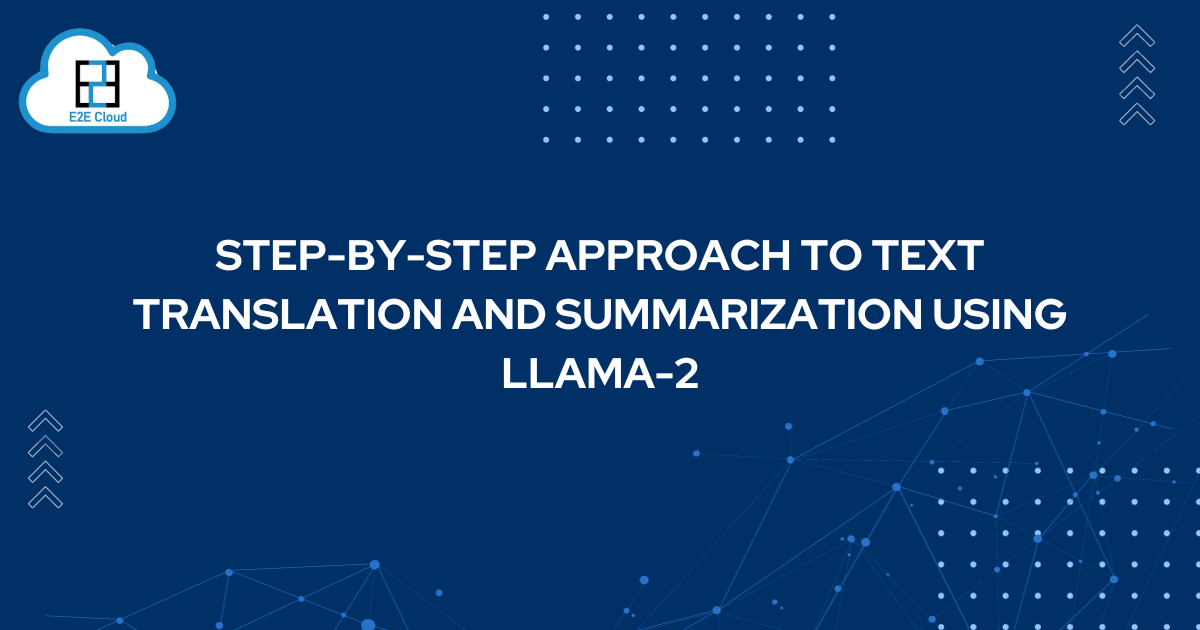 E2E Cloud

STEP-BY-STEP APPROACH TO TEXT TRANSLATION AND SUMMARIZATION USING LLAMA-2